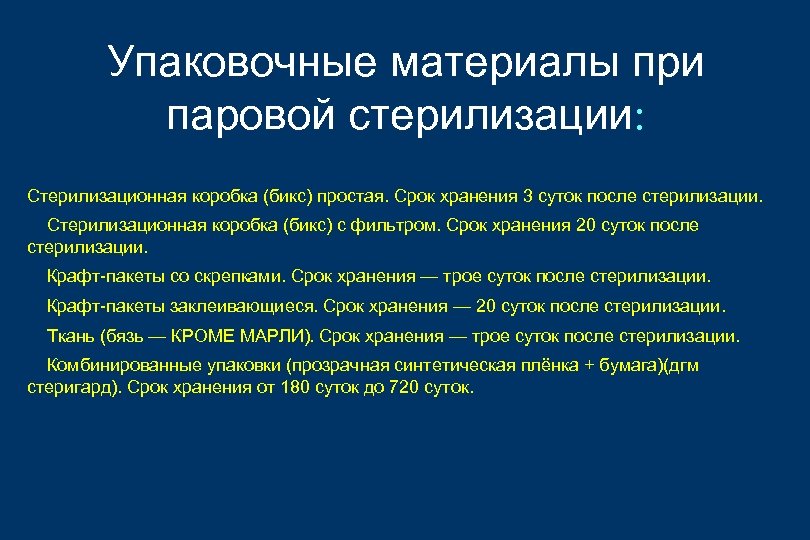 Упаковочные материалы при паровой стерилизации:

Стерилизационная коробка (бикс) простая. Срок хранения 3 суток после стерилизации.

Стерилизационная коробка (бикс) с фильтром. Срок хранения 20 суток после стерилизации.

Крафт-пакеты со скрепками. Срок хранения — трое суток после стерилизации.

Крафт-пакеты заклеивающиеся. Срок хранения — 20 суток после стерилизации.

Ткань (бязь — КРОМЕ МАРЛИ). Срок хранения — трое суток после стерилизации.

Комбинированные упаковки (прозрачная синтетическая плёнка + бумага)(дгм стеригард). Срок хранения от 180 суток до 720 суток.